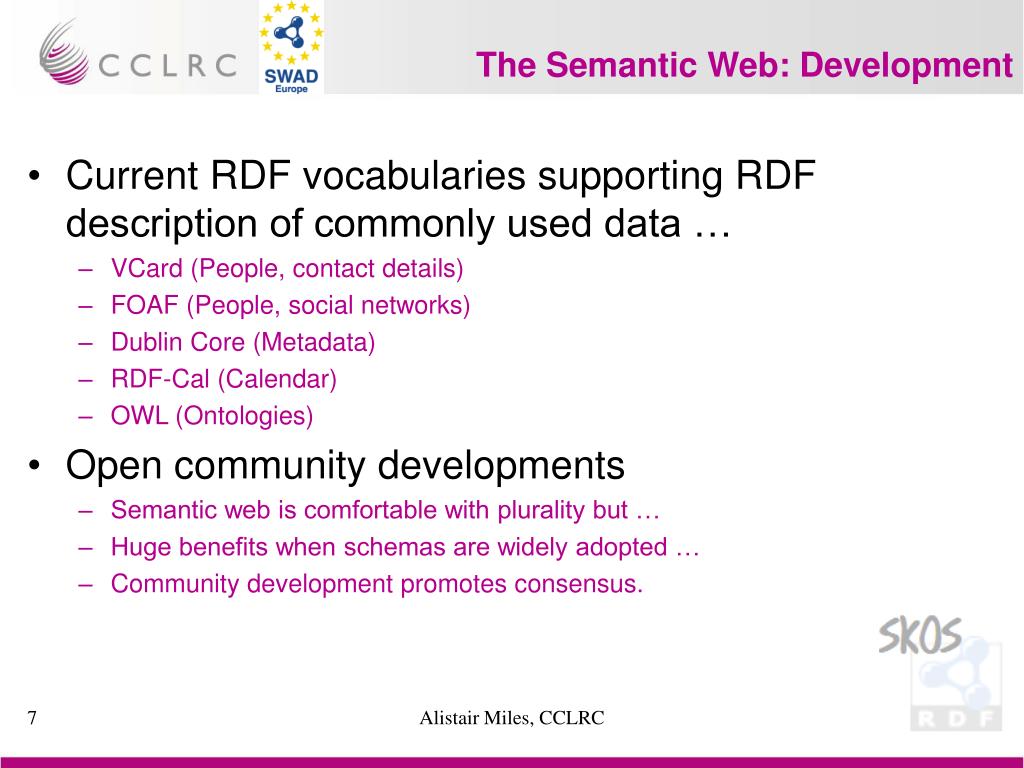 CCLRC

SWAD Europe

The Semantic Web: Development

• Current RDF vocabularies supporting RDF description of commonly used data …
– VCard (People, contact details)
– FOAF (People, social networks)
– Dublin Core (Metadata)
– RDF-Cal (Calendar)
– OWL (Ontologies)

• Open community developments
– Semantic web is comfortable with plurality but …
– Huge benefits when schemas are widely adopted …
– Community development promotes consensus.

SKOS
RDF

7

Alistair Miles, CCLRC